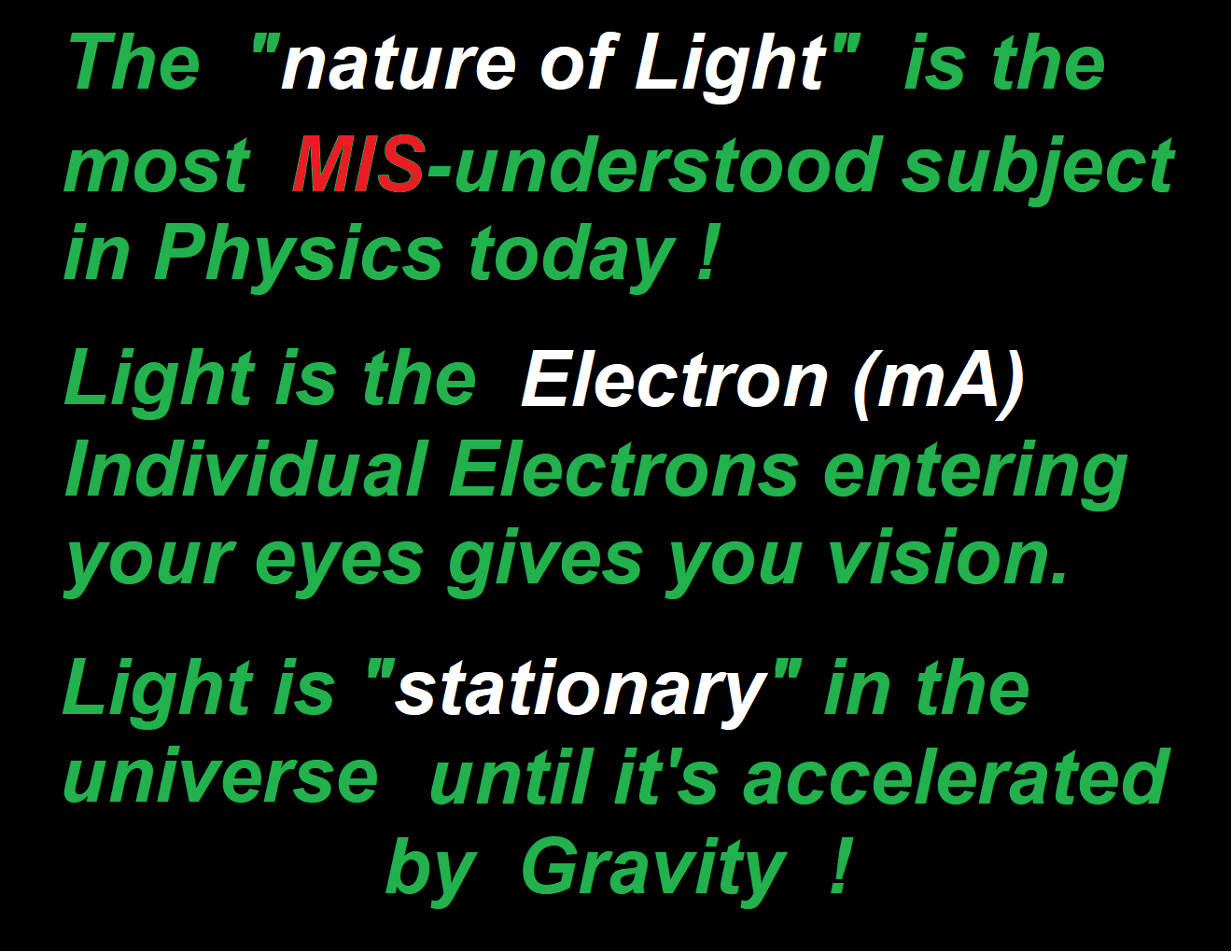 The "nature of Light" is the most MIS-understood subject in Physics today !

Light is the Electron (mA) Individual Electrons entering your eyes gives you vision.

Light is "stationary" in the universe until it's accelerated by Gravity !